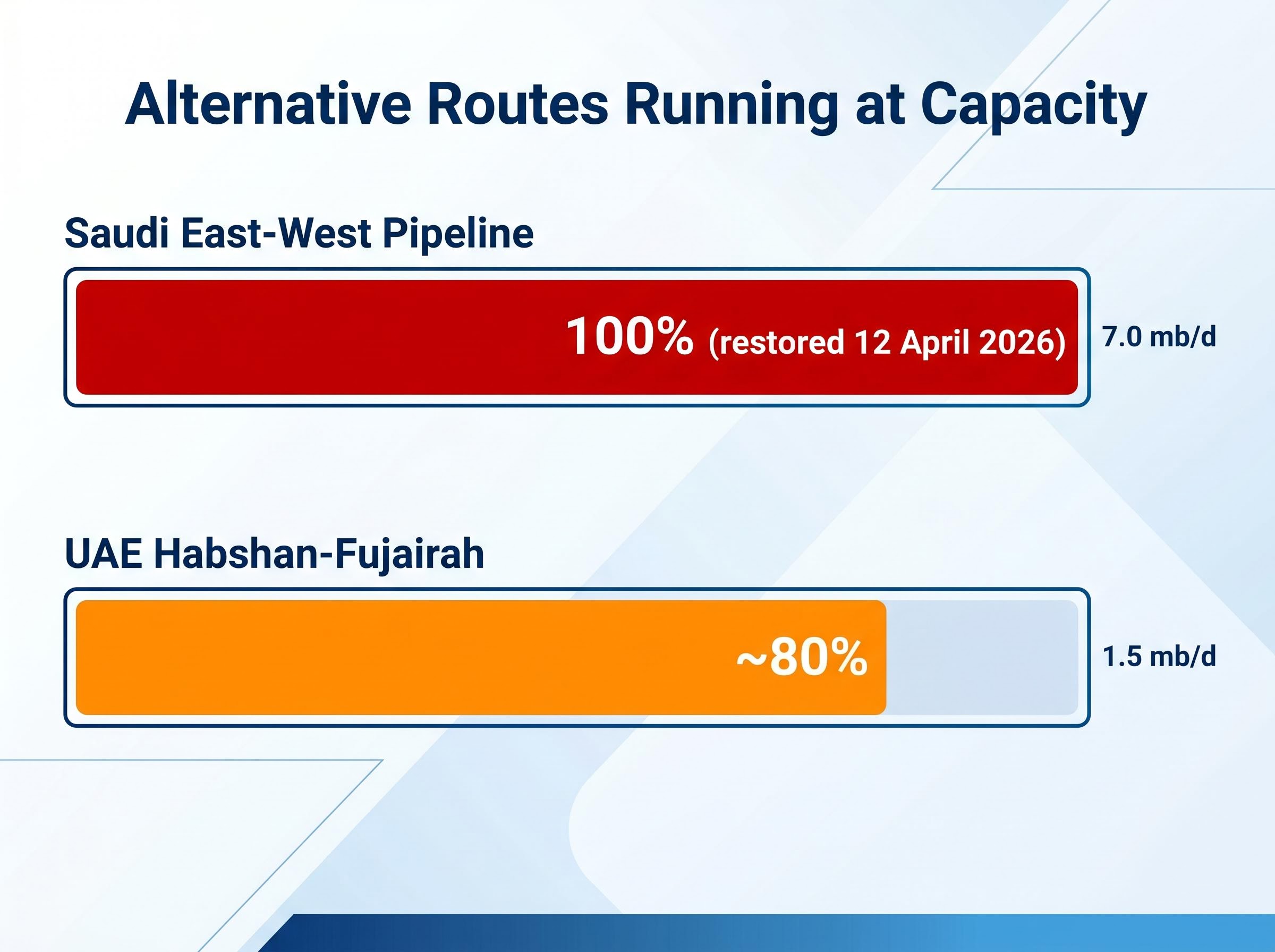 Alternative Routes Running at Capacity

Saudi East-West Pipeline

100% (restored 12 April 2026)

7.0 mb/d

UAE Habshan-Fujairah

~80%

1.5 mb/d